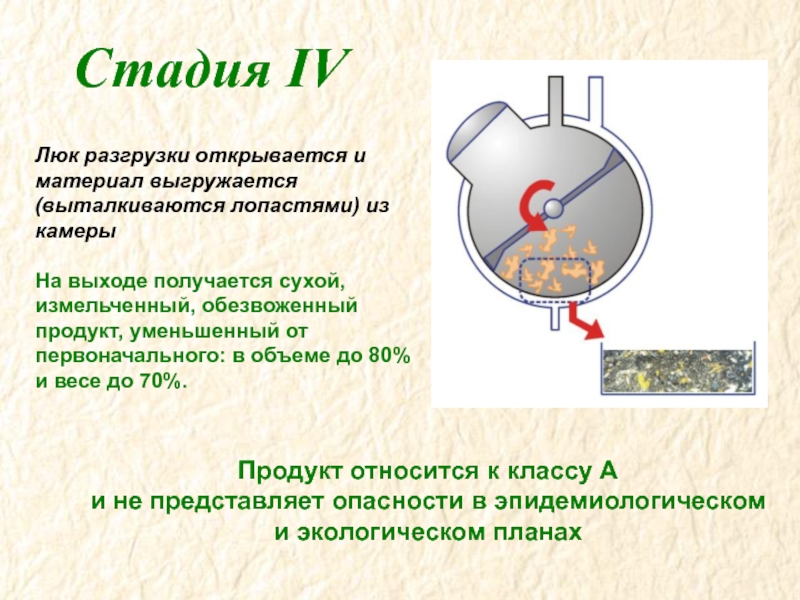 Стадия IV

Люк разгрузки открывается и материал выгружается (выталкиваются лопастями) из камеры

На выходе получается сухой, измельченный, обезвоженный продукт, уменьшенный от первоначального: в объеме до 80% и весе до 70%.

Продукт относится к классу А
и не представляет опасности в эпидемиологическом и экологическом планах